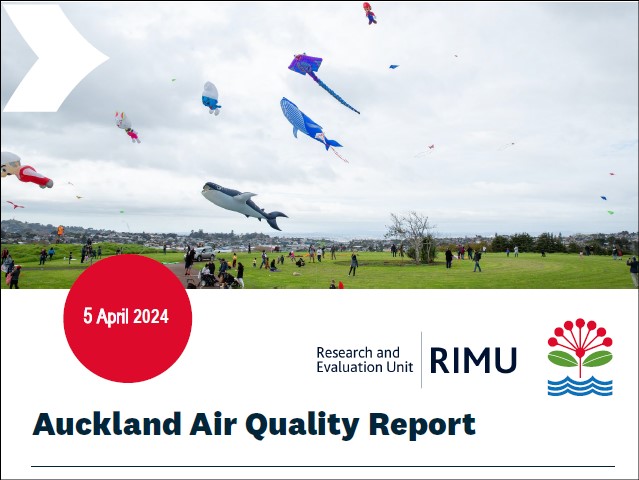 5 April 2024

Research and Evaluation Unit

RIMU

Auckland Air Quality Report